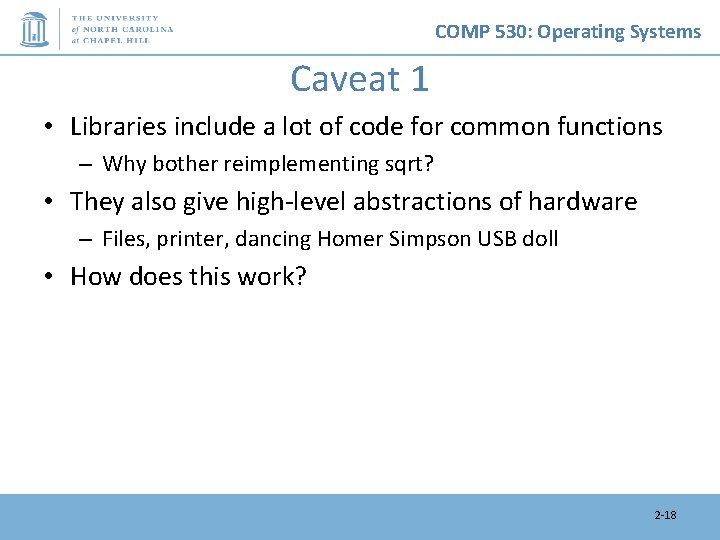 THE UNIVERSITY of NORTH CAROLINA at CHAPEL HILL

COMP 530: Operating Systems

Caveat 1

• Libraries include a lot of code for common functions
– Why bother reimplementing sqrt?

• They also give high-level abstractions of hardware
– Files, printer, dancing Homer Simpson USB doll

• How does this work?

2-18